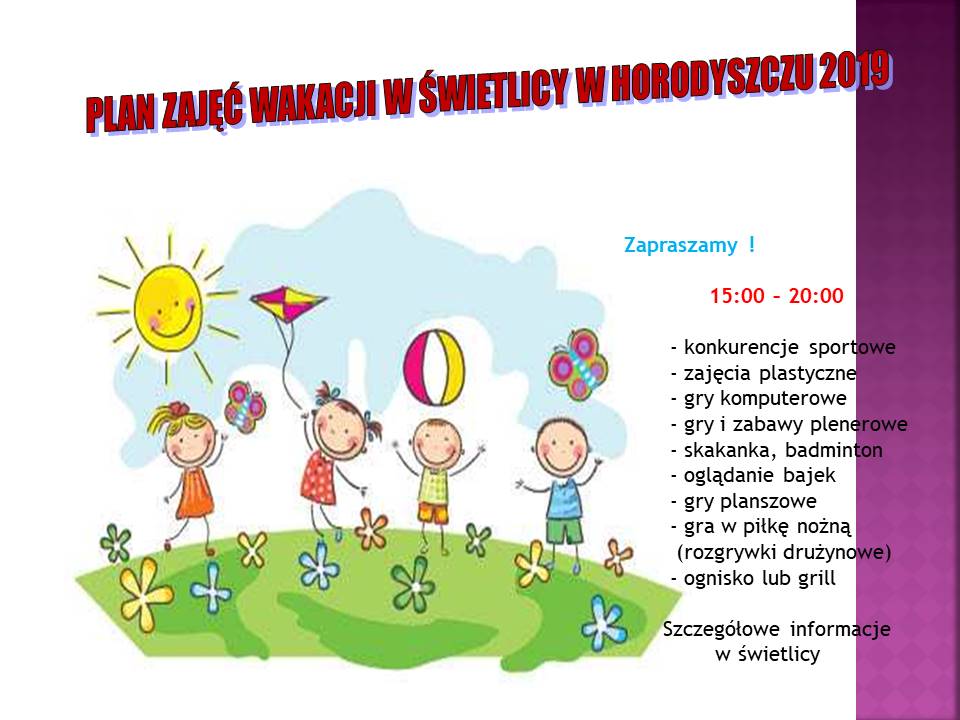 PLAN ZAJĘĆ WAKACJI W ŚWIETLICY W HORODYSZCZU 2019

Zapraszamy !

15:00 – 20:00

- konkurencje sportowe
- zajęcia plastyczne
- gry komputerowe
- gry i zabawy plenerowe
- skakanka, badminton
- oglądanie bajek
- gry planszowe
- gra w piłkę nożną (rozgrywki drużynowe)
- ognisko lub grill

Szczegółowe informacje w świetlicy